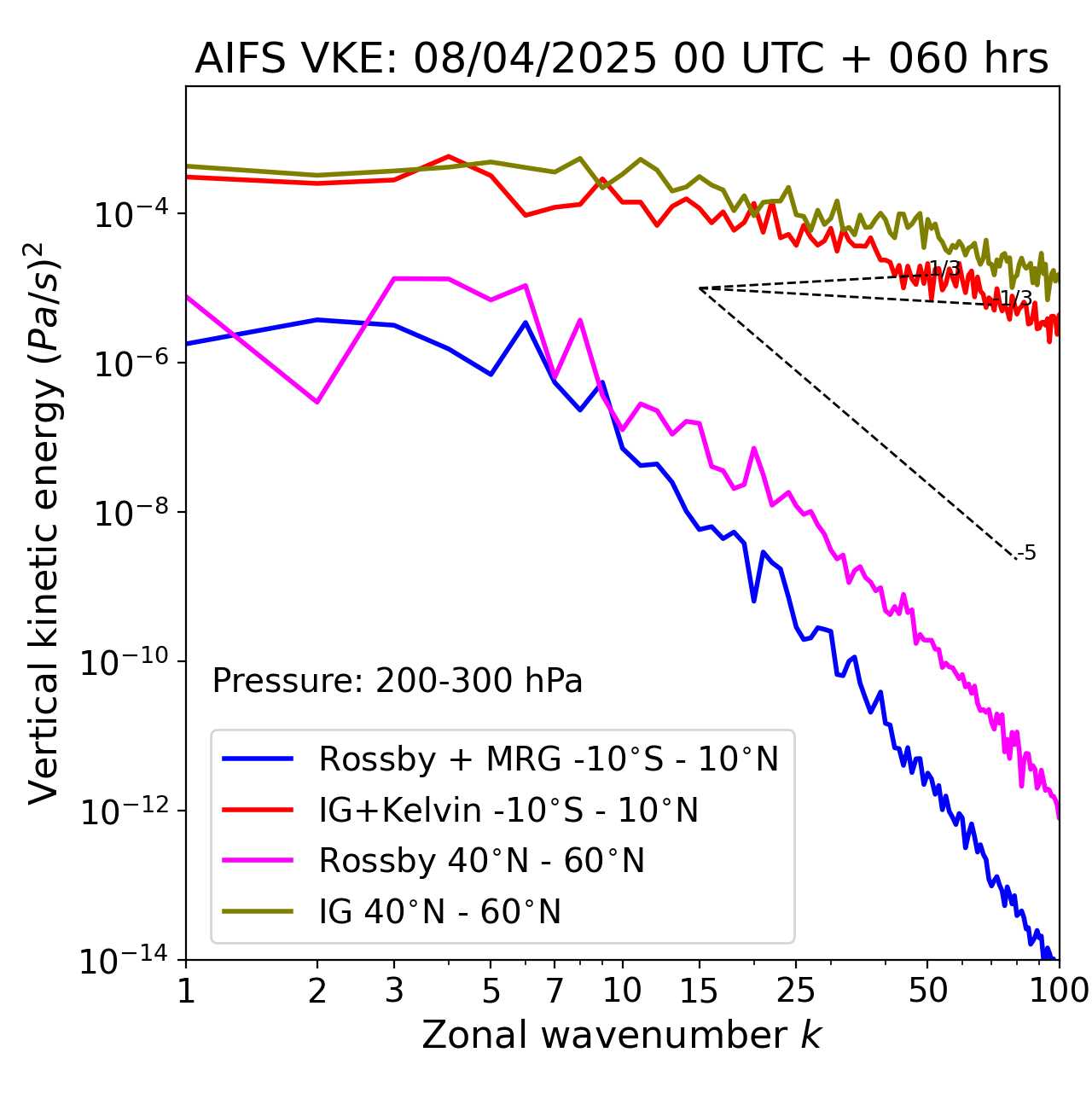 AIFS VKE: 08/04/2025 00 UTC + 060 hrs

Vertical kinetic energy $(Pa/s)^2$

$10^{-4}$
$10^{-6}$
$10^{-8}$
$10^{-10}$
$10^{-12}$
$10^{-14}$

1/3
-1/3
-5

Pressure: 200-300 hPa

Rossby + MRG -10°S - 10°N
IG+Kelvin -10°S - 10°N
Rossby 40°N - 60°N
IG 40°N - 60°N

1 2 3 5 7 10 15 25 50 100

Zonal wavenumber $k$